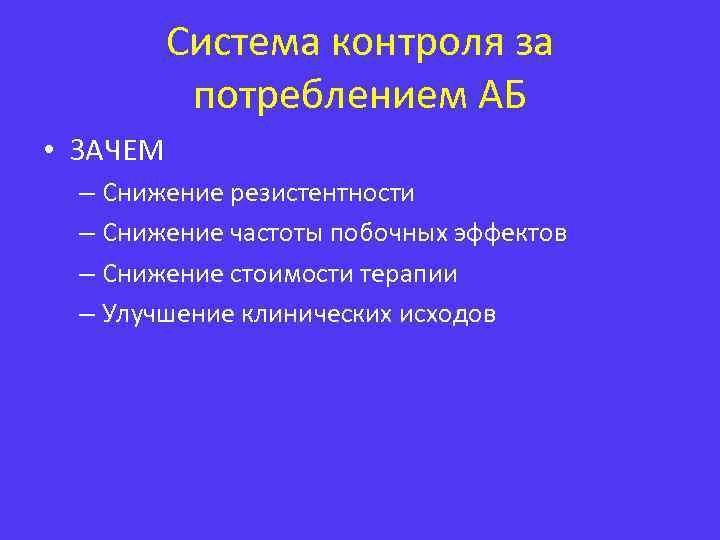 Система контроля за потреблением АБ

• ЗАЧЕМ
– Снижение резистентности
– Снижение частоты побочных эффектов
– Снижение стоимости терапии
– Улучшение клинических исходов